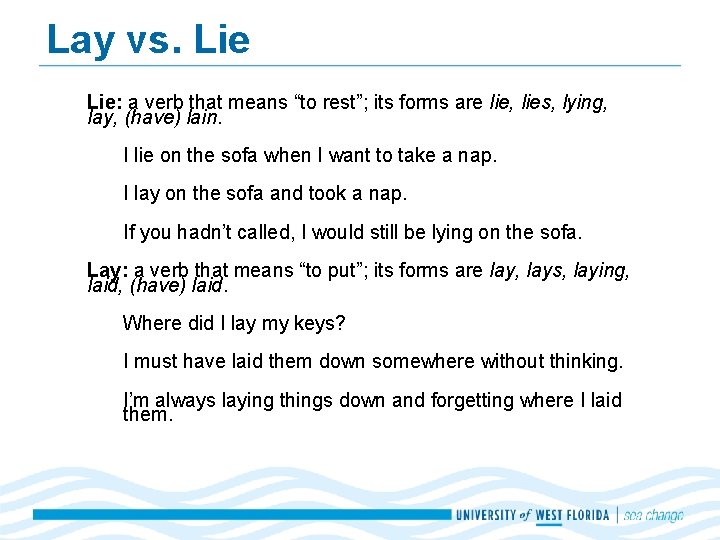 Lay vs. Lie

Lie: a verb that means “to rest”; its forms are lie, lies, lying, lay, (have) lain.

I lie on the sofa when I want to take a nap.

I lay on the sofa and took a nap.

If you hadn’t called, I would still be lying on the sofa.

Lay: a verb that means “to put”; its forms are lay, lays, laying, laid, (have) laid.

Where did I lay my keys?

I must have laid them down somewhere without thinking.

I’m always laying things down and forgetting where I laid them.

UNIVERSITY of WEST FLORIDA | sea change